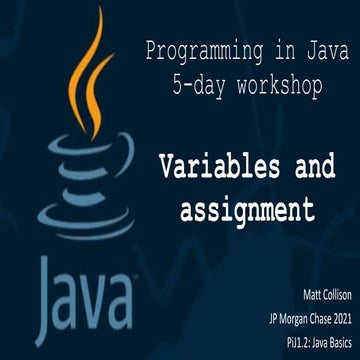 Programming in Java
5-day workshop

Variables and assignment

Java

Matt Collison
JP Morgan Chase 2021
PiJ1.2: Java Basics